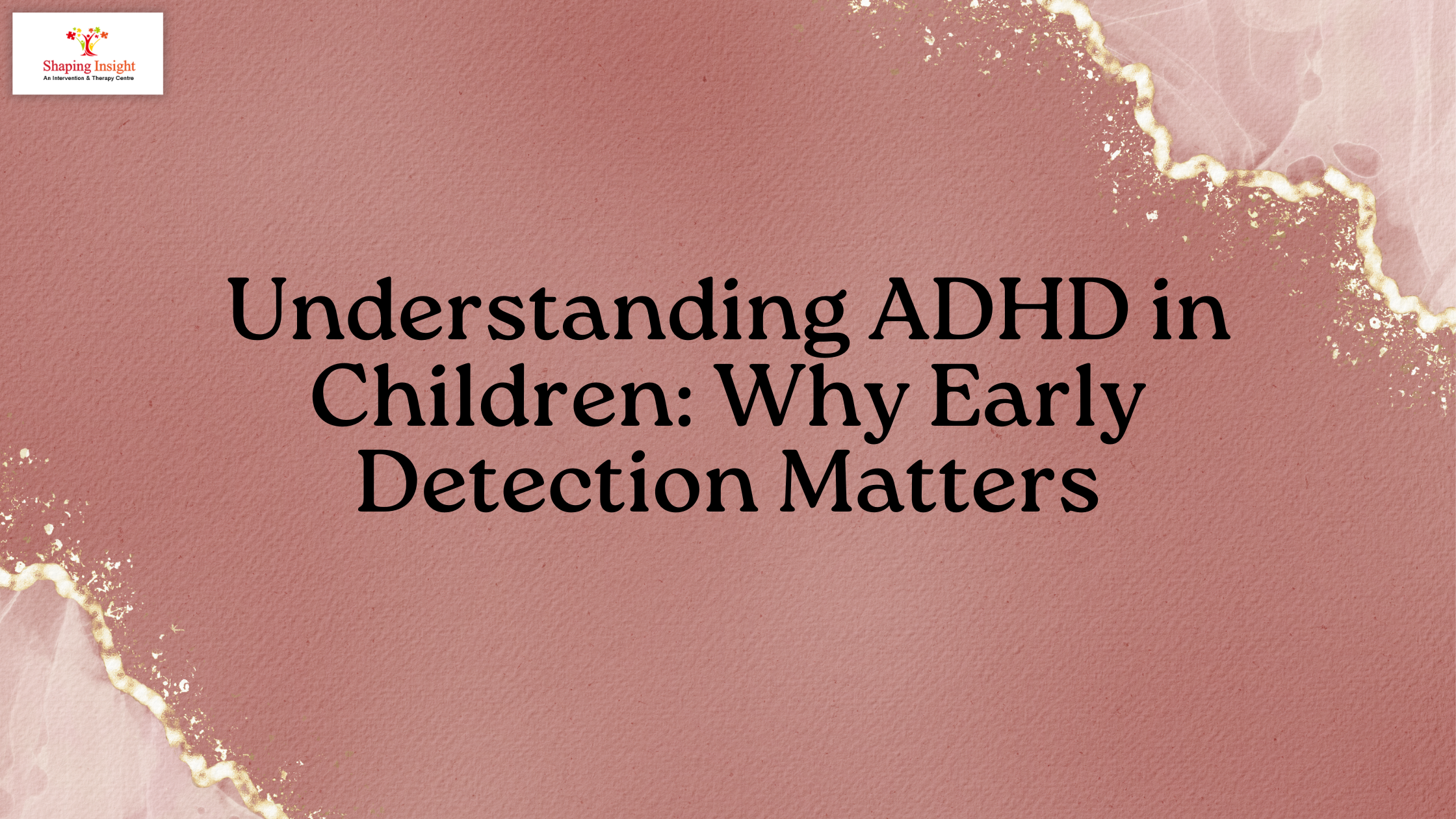 Shaping Insight
An Intervention & Therapy Centre

Understanding ADHD in Children: Why Early Detection Matters